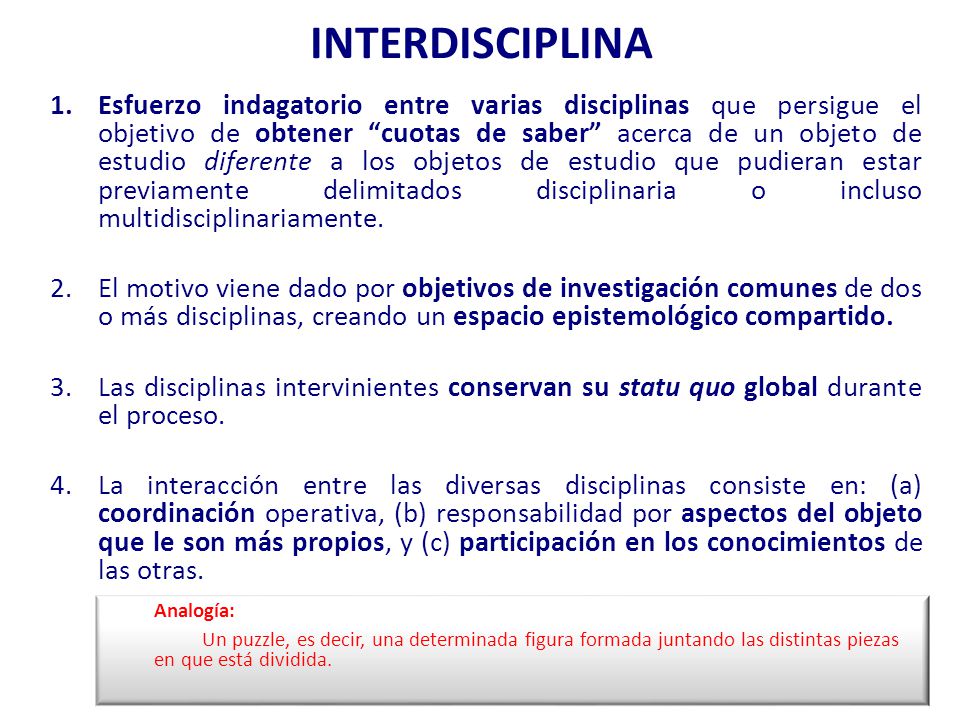 INTERDISCIPLINA

1. Esfuerzo indagatorio entre varias disciplinas que persigue el objetivo de obtener “cuotas de saber” acerca de un objeto de estudio diferente a los objetos de estudio que pudieran estar previamente delimitados disciplinaria o incluso multidisciplinariamente.

2. El motivo viene dado por objetivos de investigación comunes de dos o más disciplinas, creando un espacio epistemológico compartido.

3. Las disciplinas intervinientes conservan su statu quo global durante el proceso.

4. La interacción entre las diversas disciplinas consiste en: (a) coordinación operativa, (b) responsabilidad por aspectos del objeto que le son más propios, y (c) participación en los conocimientos de las otras.

Analogía:

Un puzzle, es decir, una determinada figura formada juntando las distintas piezas en que está dividida.